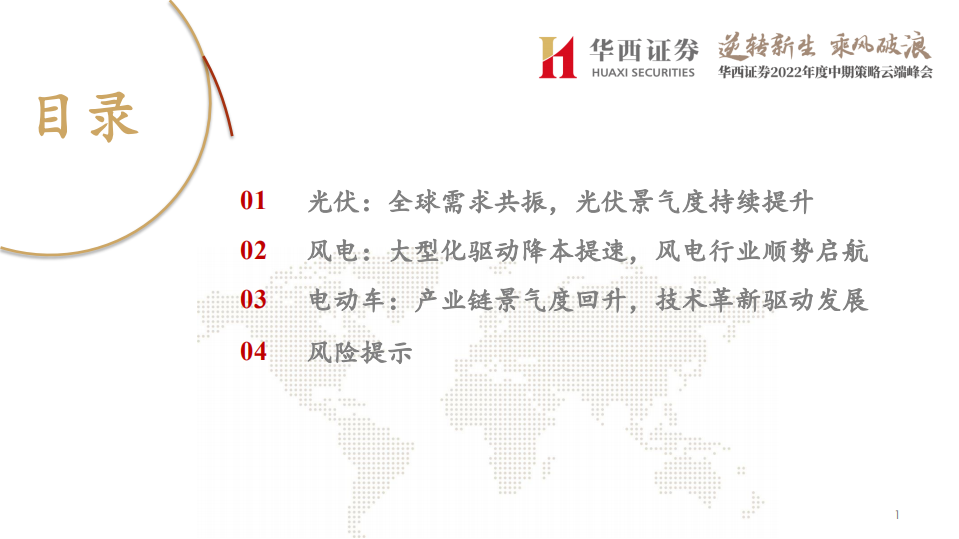 华西证券
HUAXI SECURITIES

逆转新生 乘风破浪
华西证券2022年度中期策略云端峰会

目录

01 光伏：全球需求共振，光伏景气度持续提升
02 风电：大型化驱动降本提速，风电行业顺势启航
03 电动车：产业链景气度回升，技术革新驱动发展
04 风险提示

1